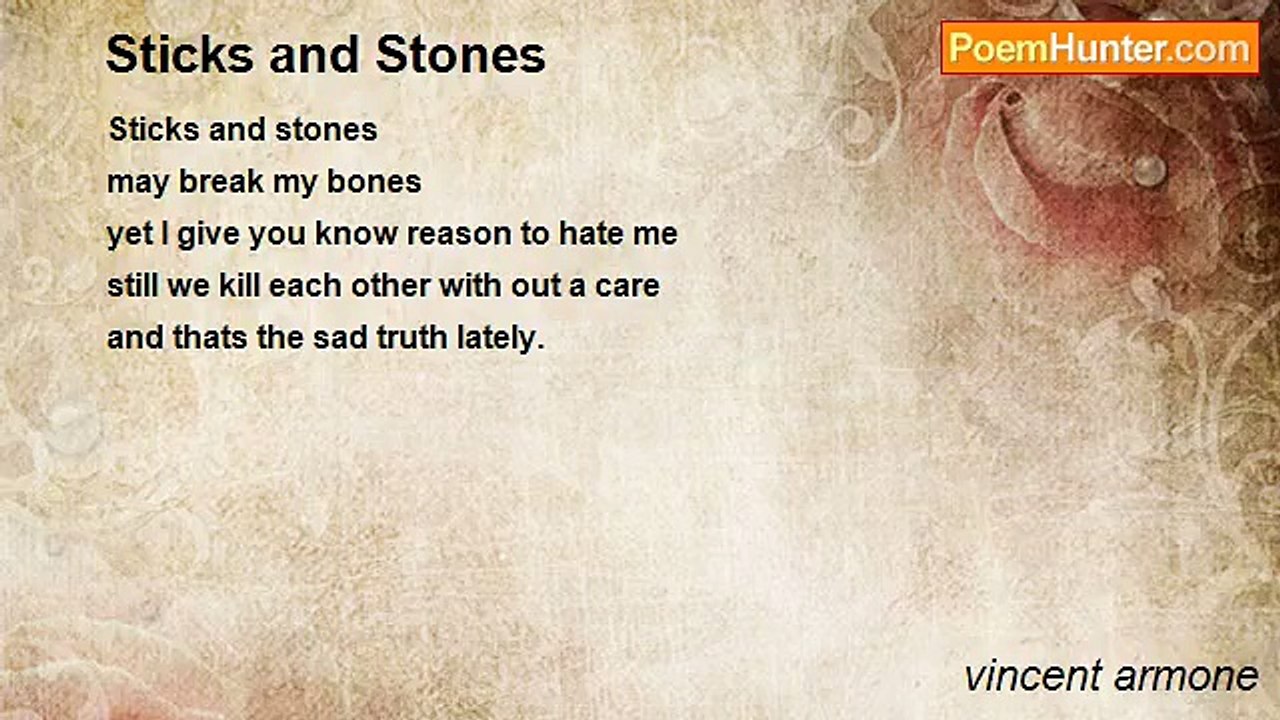 Sticks and Stones

PoemHunter.com

Sticks and stones
may break my bones
yet I give you know reason to hate me
still we kill each other with out a care
and thats the sad truth lately.

vincent armone